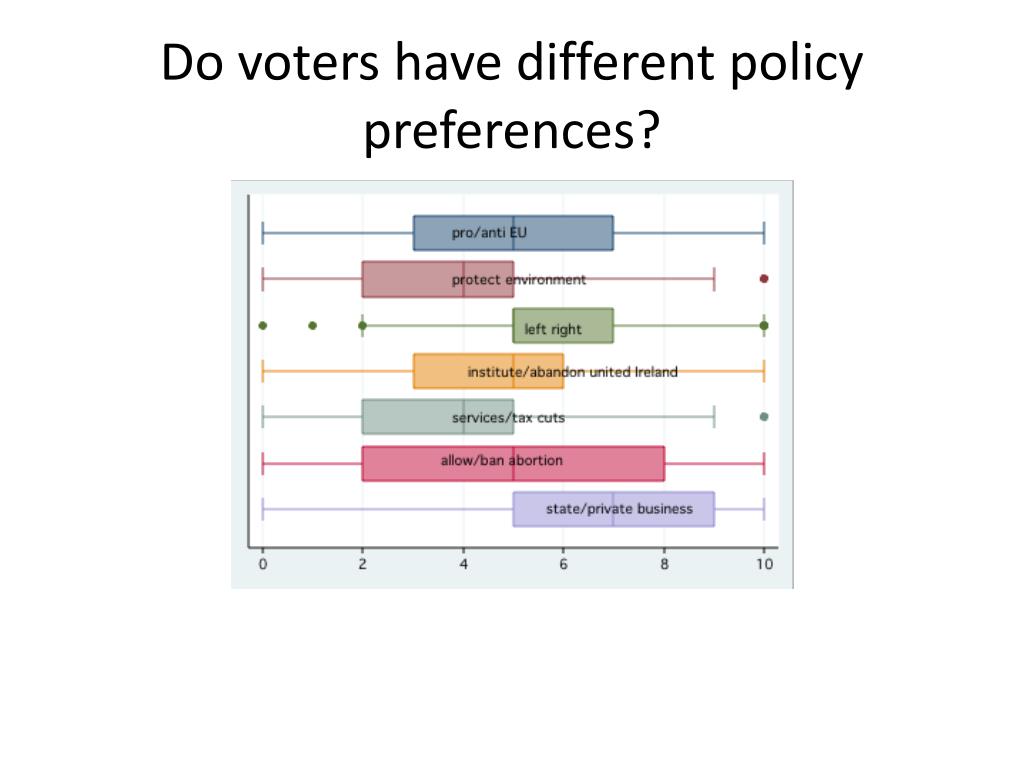 Do voters have different policy preferences?

pro/anti EU
protect environment
left right
institute/abandon united Ireland
services/tax cuts
allow/ban abortion
state/private business

0
2
4
6
8
10